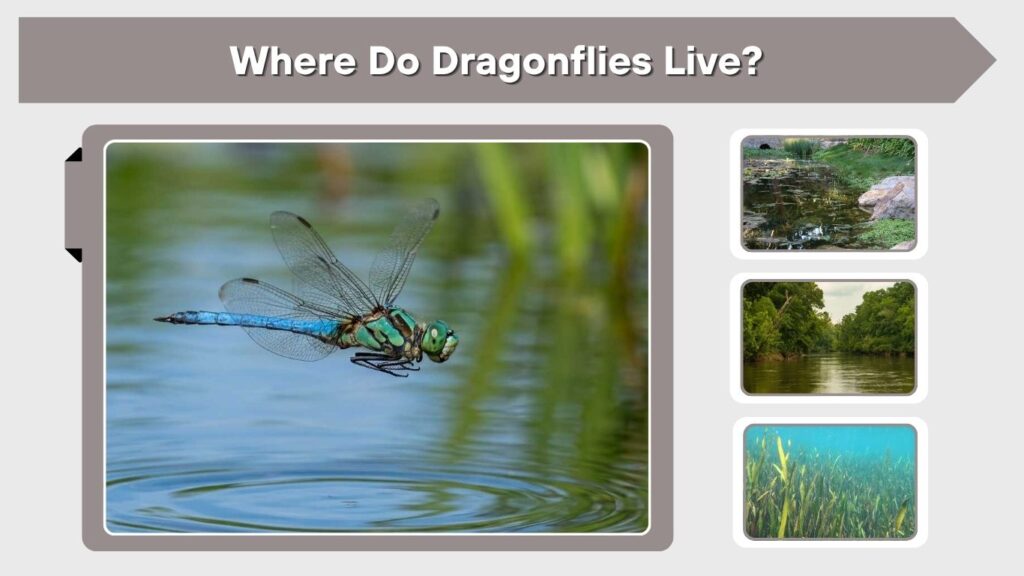 Where Do Dragonflies Live?